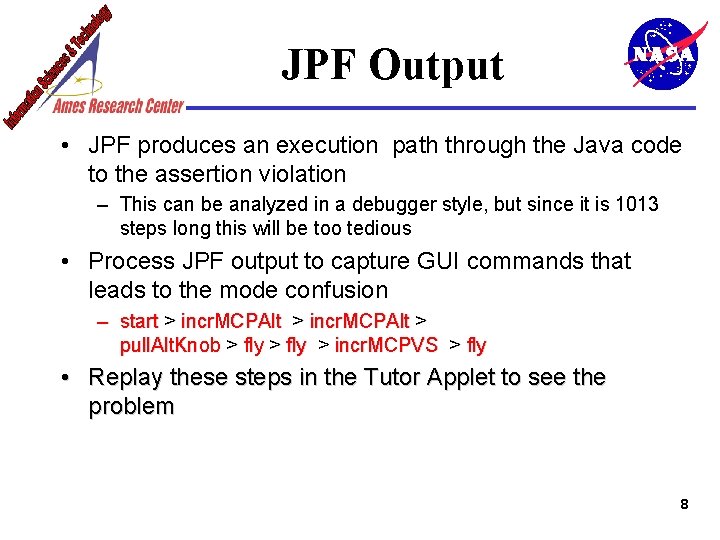 Information Sciences & Technology
Ames Research Center

JPF Output

NASA

• JPF produces an execution path through the Java code to the assertion violation
– This can be analyzed in a debugger style, but since it is 1013 steps long this will be too tedious

• Process JPF output to capture GUI commands that leads to the mode confusion
– start > incrMCPAlt > incrMCPAlt > pullAltKnob > fly > fly > incrMCPVS > fly

• Replay these steps in the Tutor Applet to see the problem

8